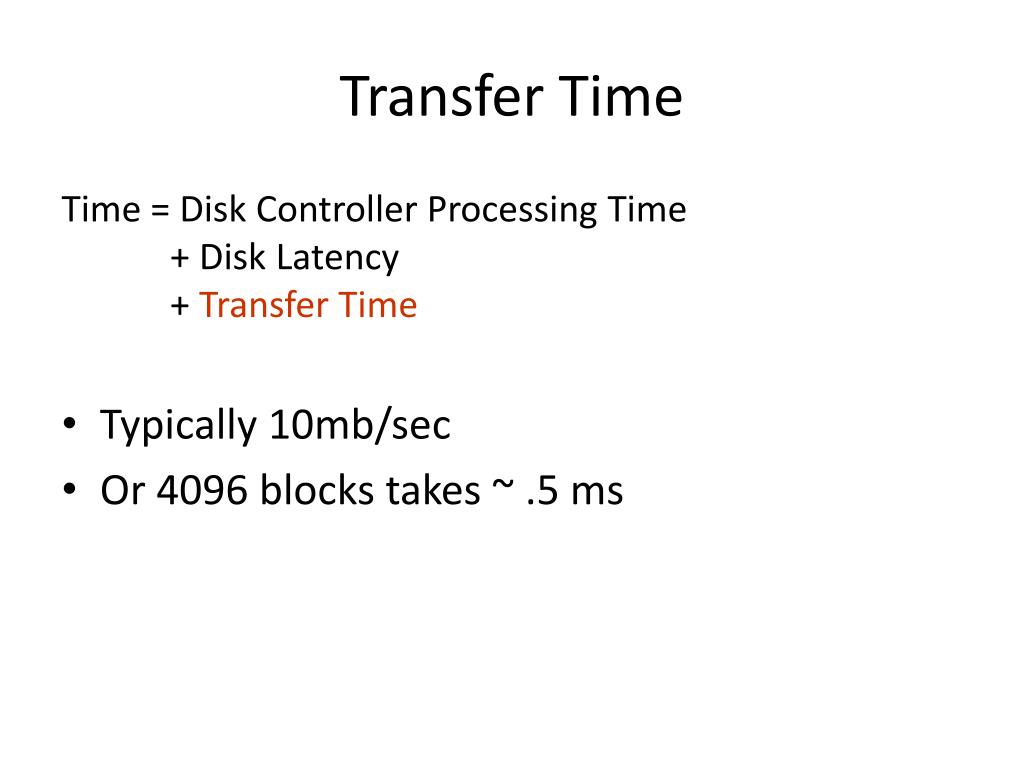 Transfer Time

Time = Disk Controller Processing Time
+ Disk Latency
+ Transfer Time

• Typically 10mb/sec
• Or 4096 blocks takes ~ .5 ms